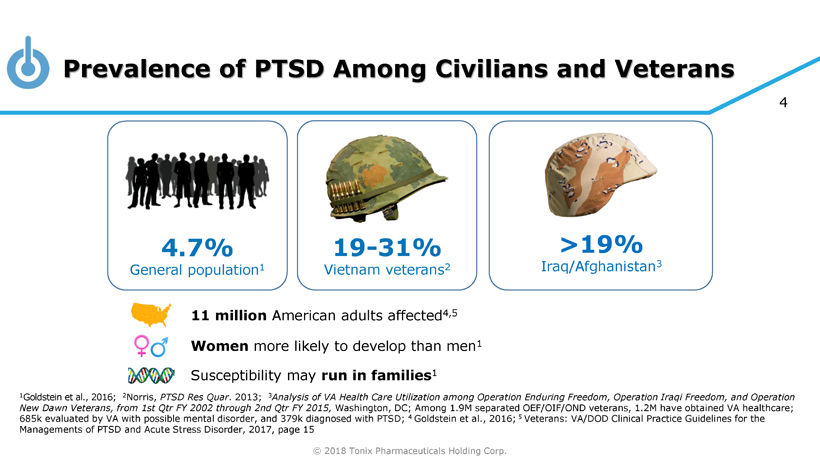 Prevalence of PTSD Among Civilians and Veterans

4

4.7%
General population$^1$

19-31%
Vietnam veterans$^2$

>19%
Iraq/Afghanistan$^3$

11 million American adults affected$^{4,5}$

Women more likely to develop than men$^1$

Susceptibility may run in families$^1$

$^1$Goldstein et al., 2016; $^2$Norris, PTSD Res Quar. 2013; $^3$Analysis of VA Health Care Utilization among Operation Enduring Freedom, Operation Iraqi Freedom, and Operation New Dawn Veterans, from 1st Qtr FY 2002 through 2nd Qtr FY 2015, Washington, DC; Among 1.9M separated OEF/OIF/OND veterans, 1.2M have obtained VA healthcare; 685k evaluated by VA with possible mental disorder, and 379k diagnosed with PTSD; $^4$ Goldstein et al., 2016; $^5$ Veterans: VA/DOD Clinical Practice Guidelines for the Managements of PTSD and Acute Stress Disorder, 2017, page 15

© 2018 Tonix Pharmaceuticals Holding Corp.